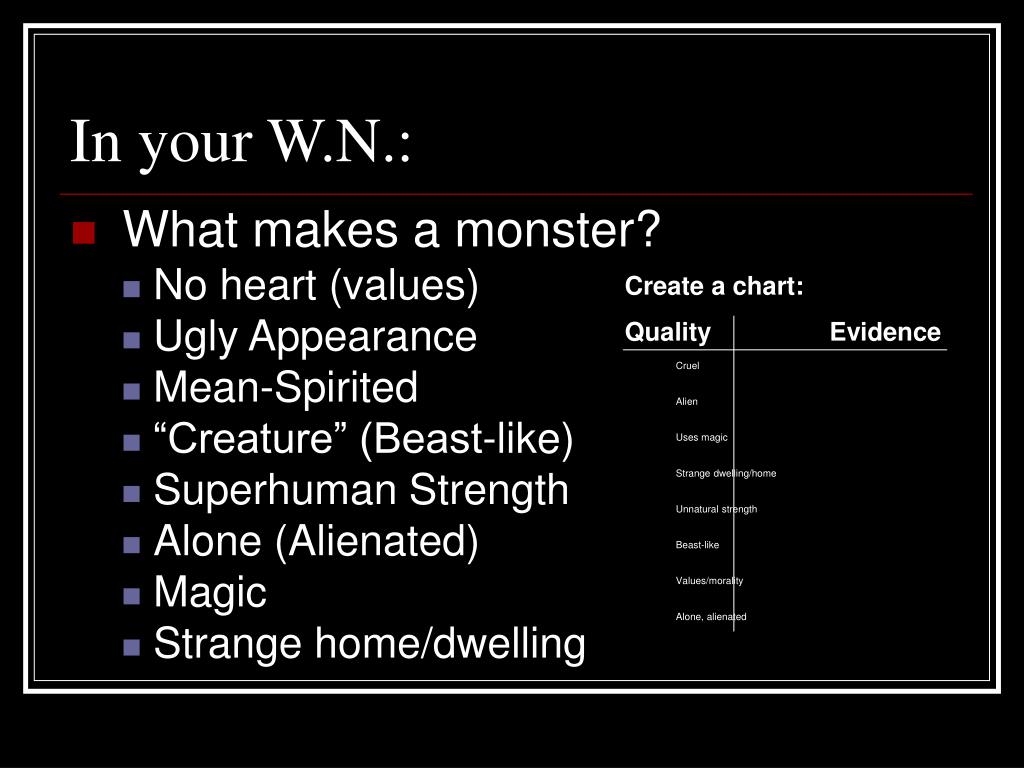 In your W.N.:

What makes a monster?

No heart (values)

Ugly Appearance

Mean-Spirited

“Creature” (Beast-like)

Superhuman Strength

Alone (Alienated)

Magic

Strange home/dwelling

Create a chart:

| Quality | Evidence |
|---|---|
| Cruel | |
| Alien | |
| Uses magic | |
| Strange dwelling/home | |
| Unnatural strength | |
| Beast-like | |
| Values/morality | |
| Alone, alienated | |